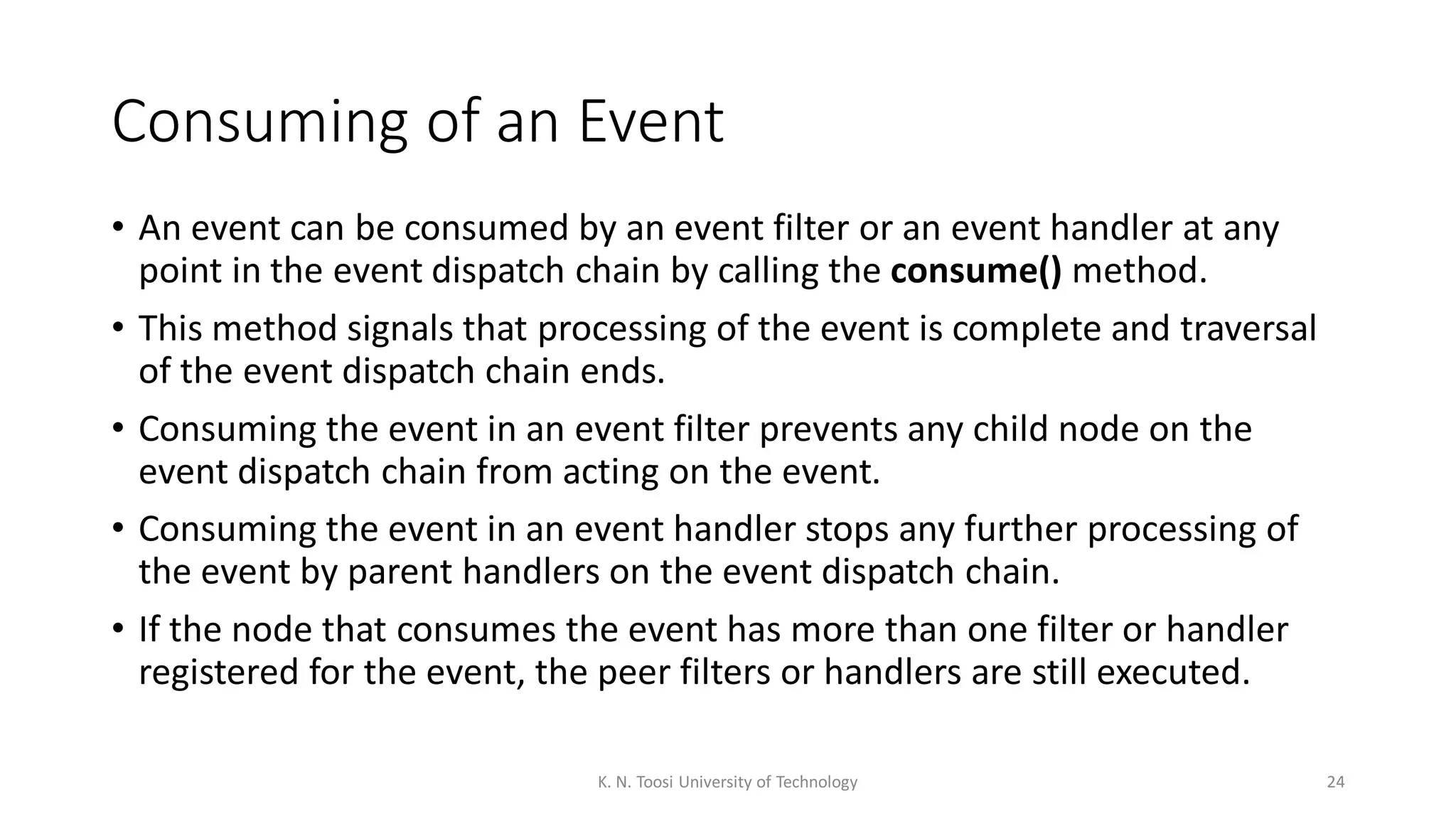 Consuming of an Event

• An event can be consumed by an event filter or an event handler at any point in the event dispatch chain by calling the **consume()** method.

• This method signals that processing of the event is complete and traversal of the event dispatch chain ends.

• Consuming the event in an event filter prevents any child node on the event dispatch chain from acting on the event.

• Consuming the event in an event handler stops any further processing of the event by parent handlers on the event dispatch chain.

• If the node that consumes the event has more than one filter or handler registered for the event, the peer filters or handlers are still executed.

K. N. Toosi University of Technology

24